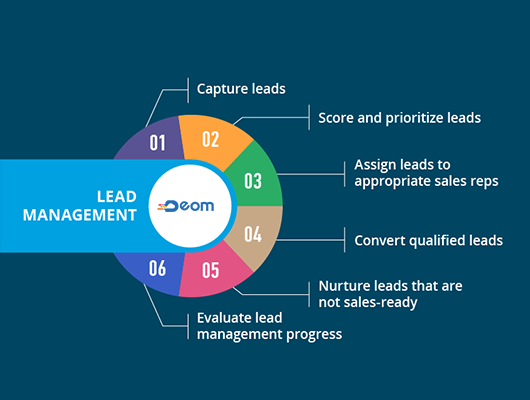 LEAD MANAGEMENT

Deom

01
Capture leads

02
Score and prioritize leads

03
Assign leads to appropriate sales reps

04
Convert qualified leads

05
Nurture leads that are not sales-ready

06
Evaluate lead management progress